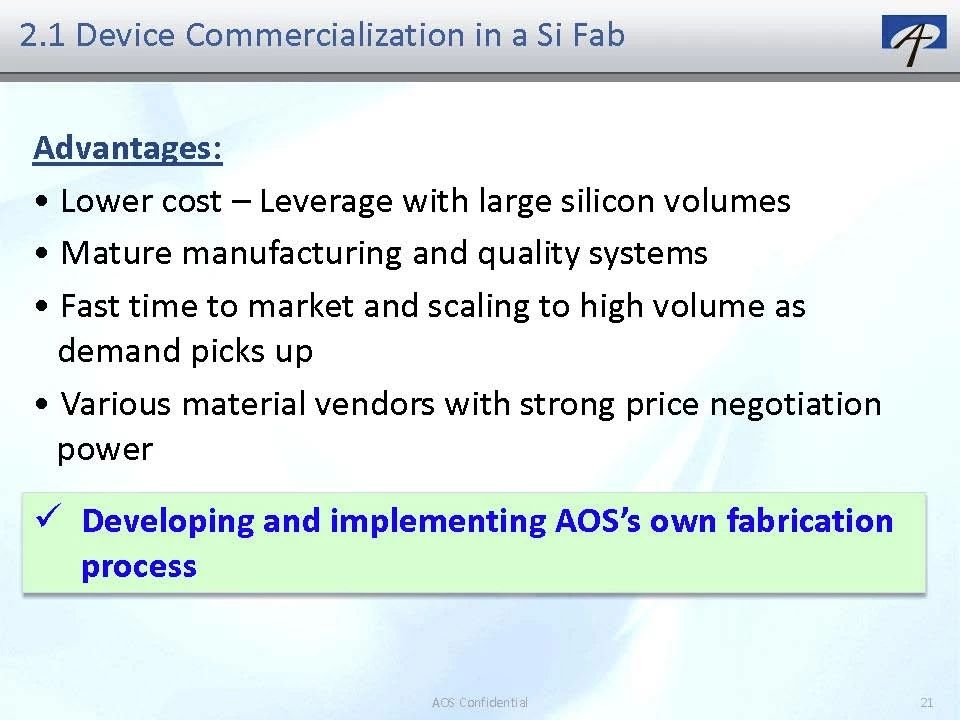 2.1 Device Commercialization in a Si Fab

Advantages:

• Lower cost – Leverage with large silicon volumes

• Mature manufacturing and quality systems

• Fast time to market and scaling to high volume as demand picks up

• Various material vendors with strong price negotiation power

✓ Developing and implementing AOS's own fabrication process

AOS Confidential

21